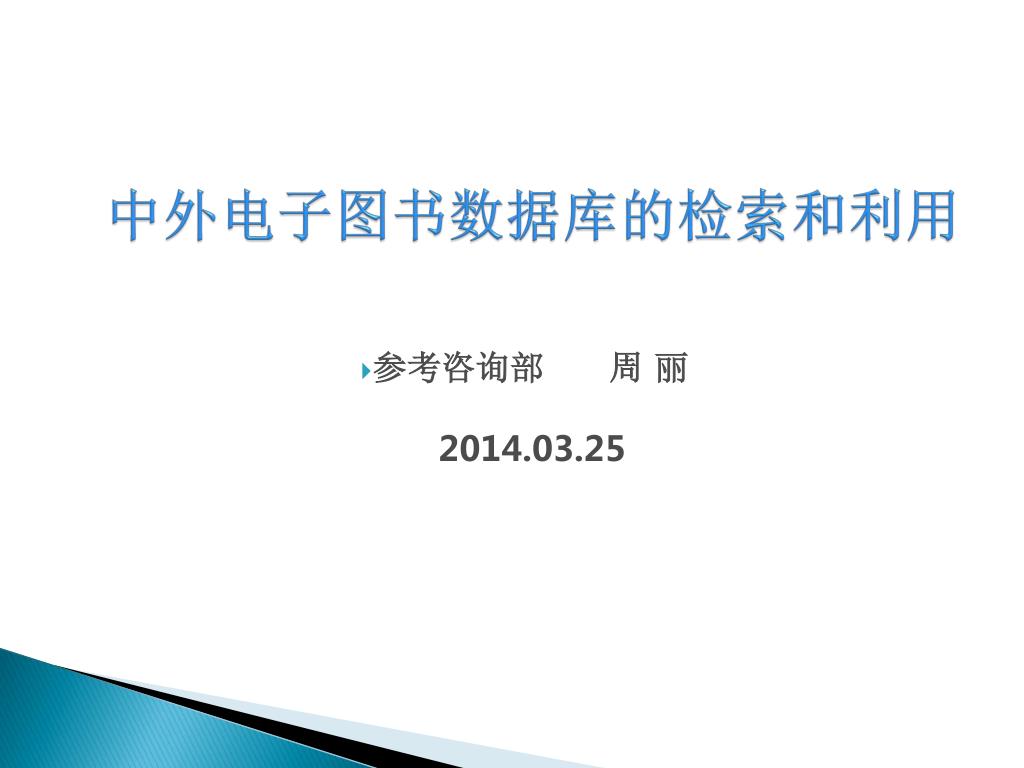 中外电子图书数据库的检索和利用

参考咨询部　　周 丽

2014.03.25